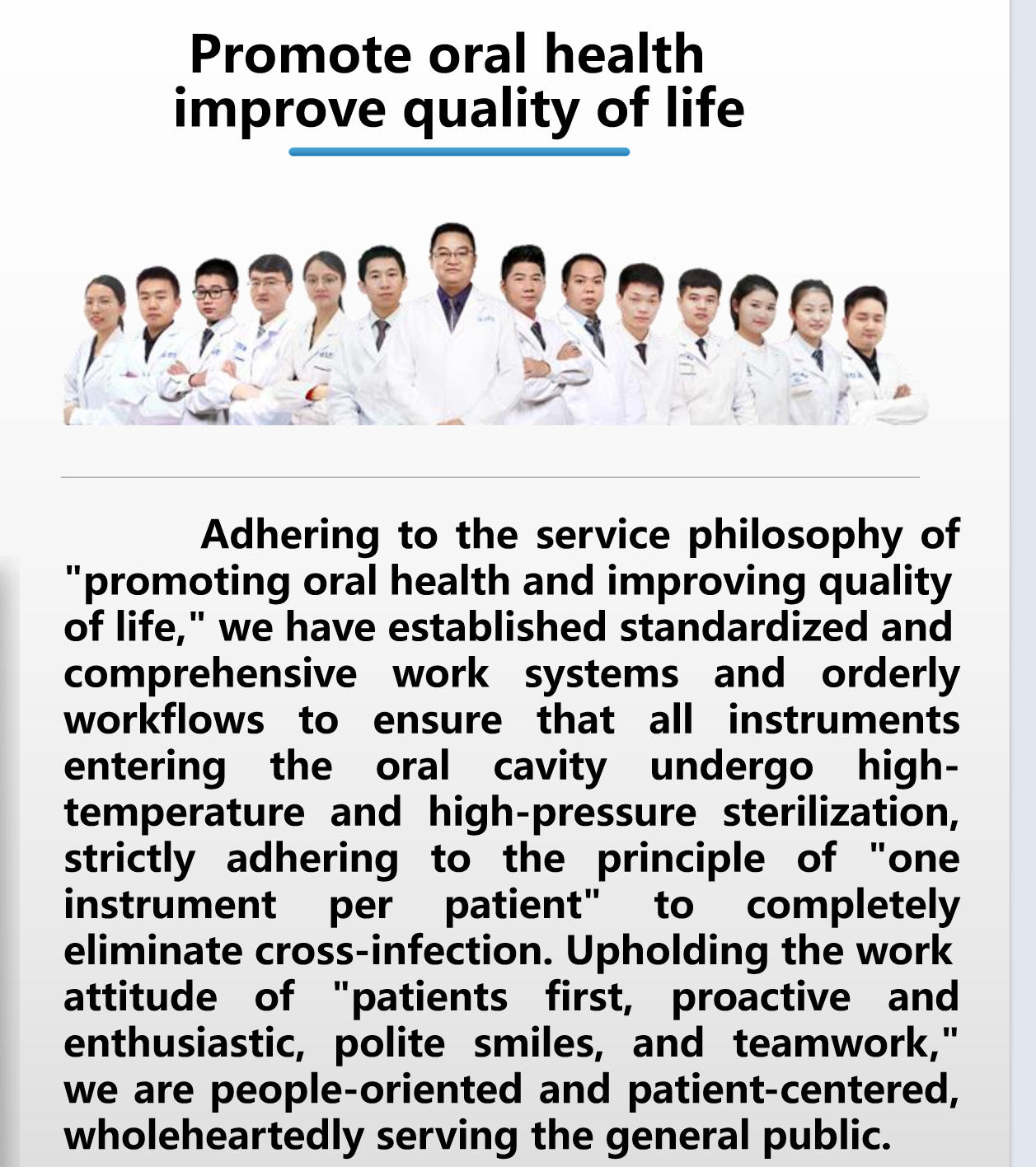 Promote oral health
improve quality of life

Adhering to the service philosophy of "promoting oral health and improving quality of life," we have established standardized and comprehensive work systems and orderly workflows to ensure that all instruments entering the oral cavity undergo high-temperature and high-pressure sterilization, strictly adhering to the principle of "one instrument per patient" to completely eliminate cross-infection. Upholding the work attitude of "patients first, proactive and enthusiastic, polite smiles, and teamwork," we are people-oriented and patient-centered, wholeheartedly serving the general public.